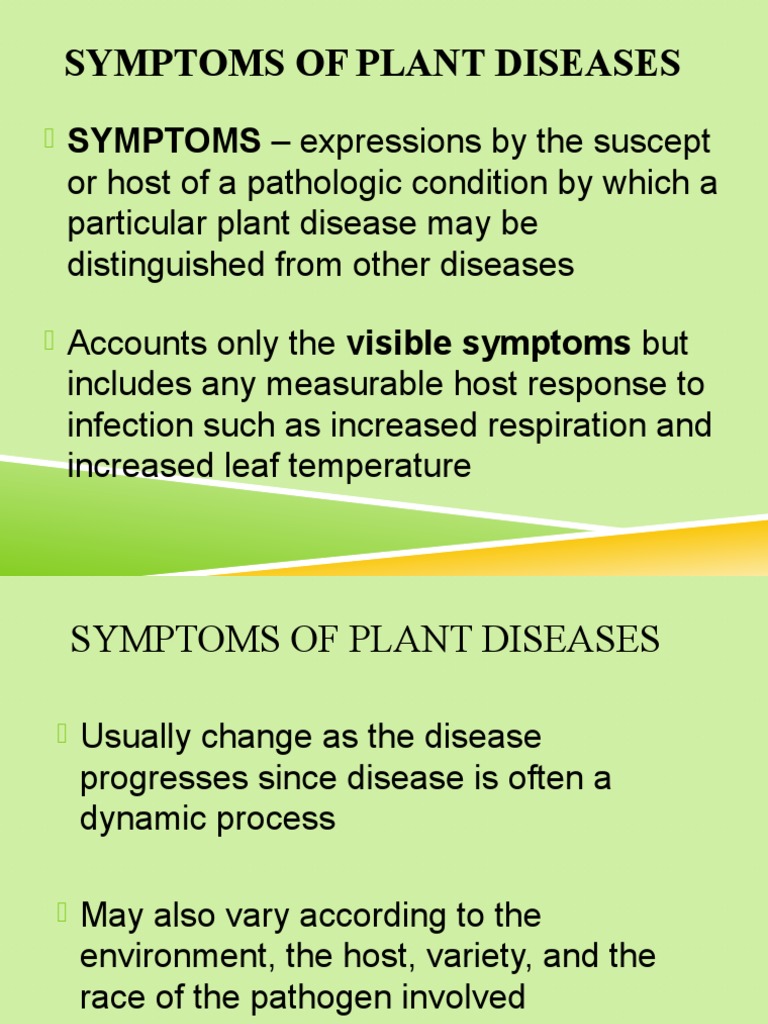 SYMPTOMS OF PLANT DISEASES

SYMPTOMS – expressions by the suscept or host of a pathologic condition by which a particular plant disease may be distinguished from other diseases

Accounts only the visible symptoms but includes any measurable host response to infection such as increased respiration and increased leaf temperature

SYMPTOMS OF PLANT DISEASES

Usually change as the disease progresses since disease is often a dynamic process

May also vary according to the environment, the host, variety, and the race of the pathogen involved